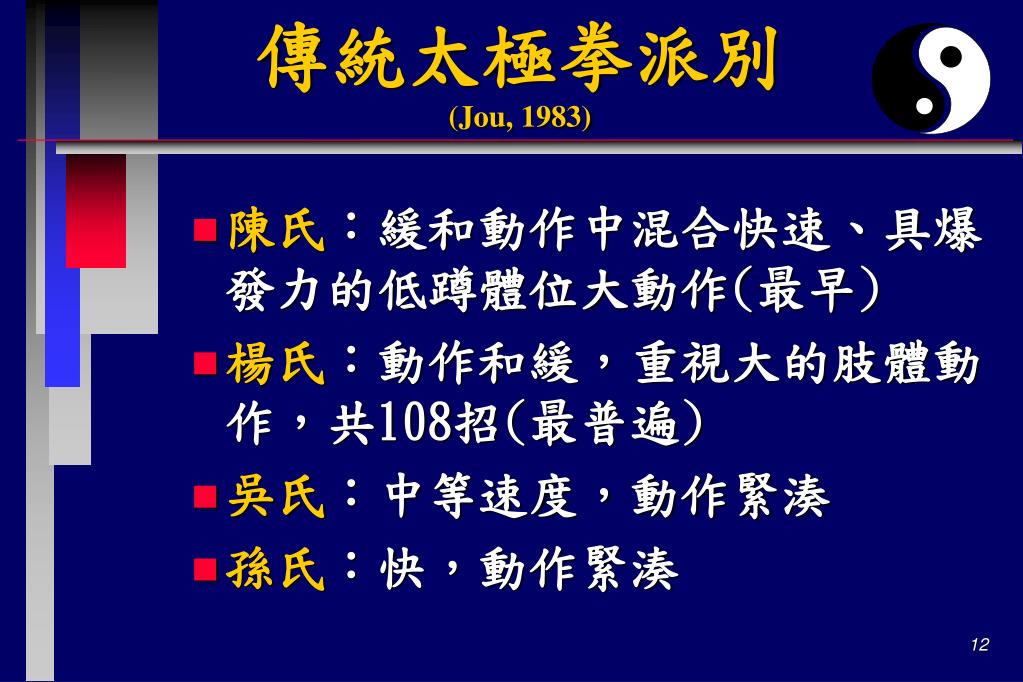 傳統太極拳派別
(Jou, 1983)

陳氏：緩和動作中混合快速、具爆發力的低蹲體位大動作(最早)

楊氏：動作和緩，重視大的肢體動作，共108招(最普遍)

吳氏：中等速度，動作緊湊

孫氏：快，動作緊湊

12